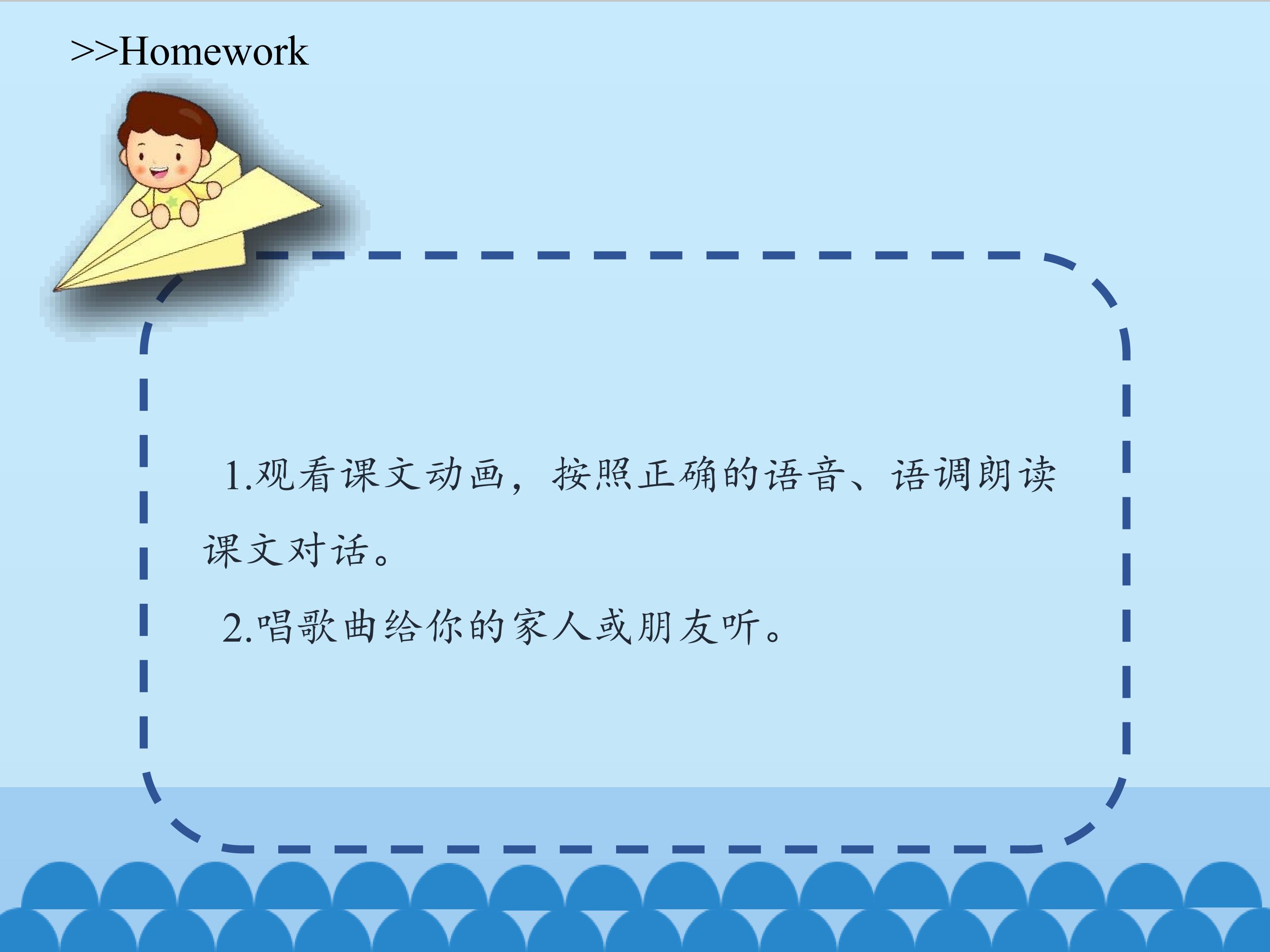 >>Homework

1.观看课文动画，按照正确的语音、语调朗读课文对话。

2.唱歌曲给你的家人或朋友听。